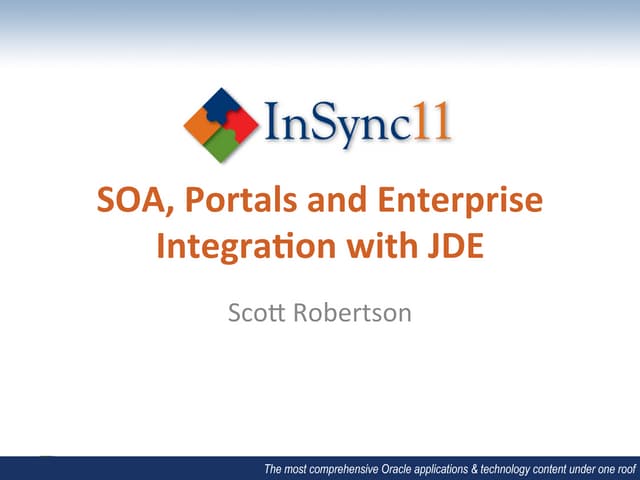 InSync11

SOA, Portals and Enterprise Integration with JDE

Scott Robertson

The most comprehensive Oracle applications & technology content under one roof